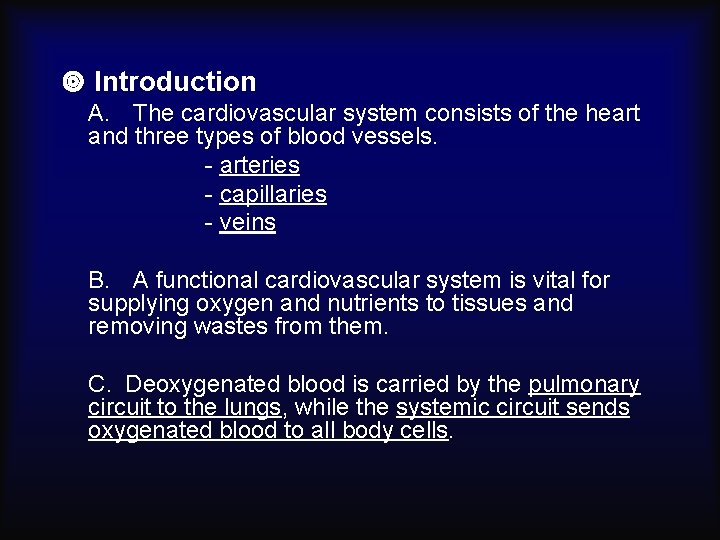 Introduction

A. The cardiovascular system consists of the heart and three types of blood vessels.

- arteries
- capillaries
- veins

B. A functional cardiovascular system is vital for supplying oxygen and nutrients to tissues and removing wastes from them.

C. Deoxygenated blood is carried by the pulmonary circuit to the lungs, while the systemic circuit sends oxygenated blood to all body cells.